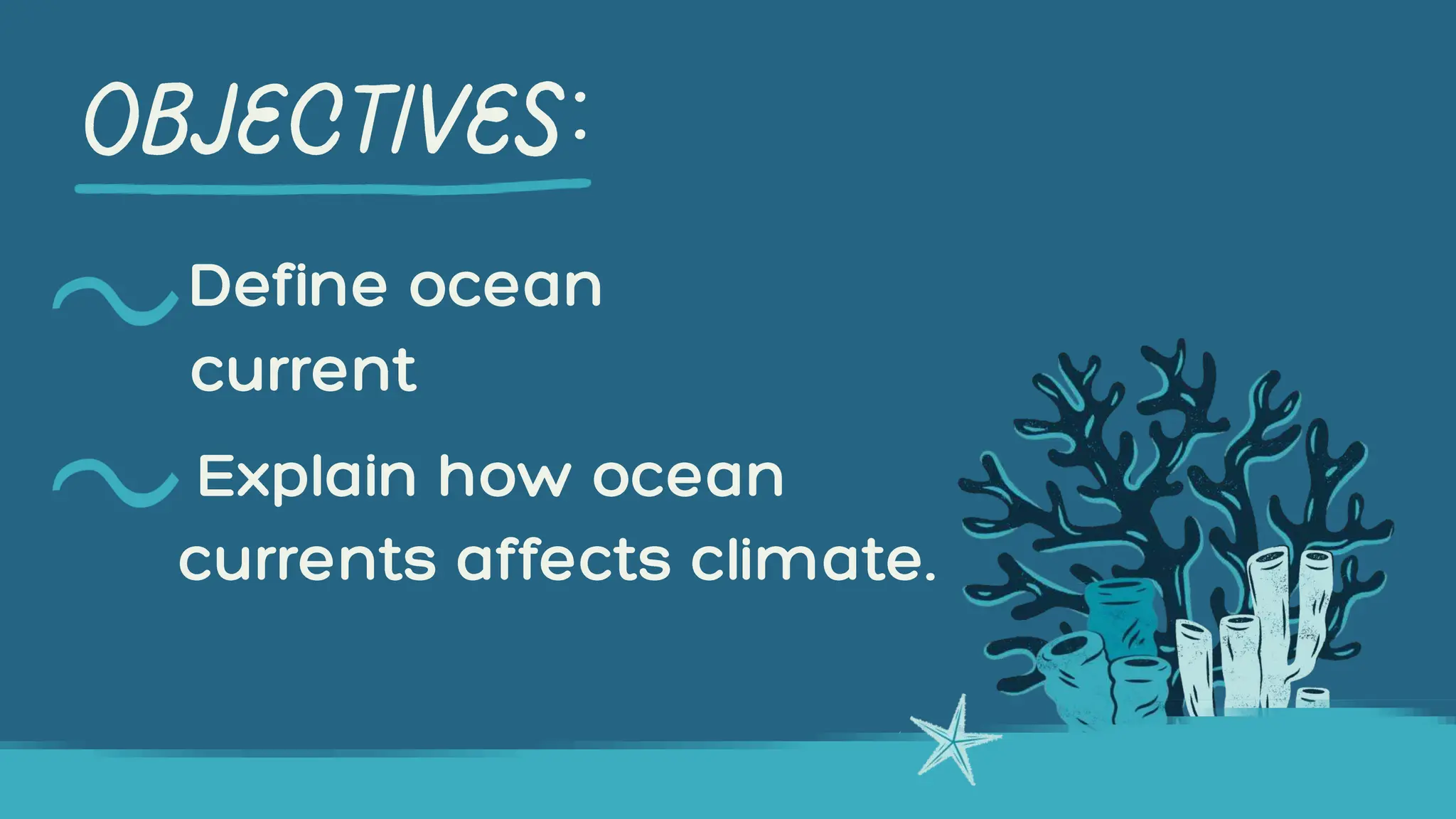 OBJECTIVES:

Define ocean current

Explain how ocean currents affects climate.